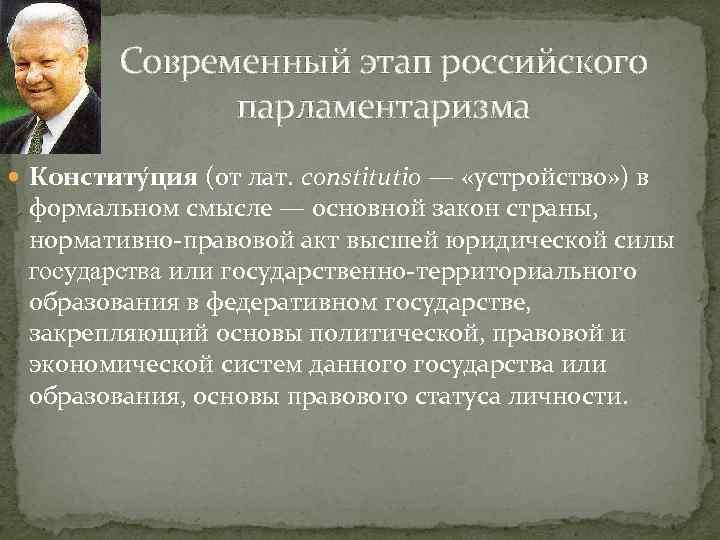 Современный этап российского парламентаризма

Конститу́ция (от лат. constitutio — «устройство») в формальном смысле — основной закон страны, нормативно-правовой акт высшей юридической силы государства или государственно-территориального образования в федеративном государстве, закрепляющий основы политической, правовой и экономической систем данного государства или образования, основы правового статуса личности.